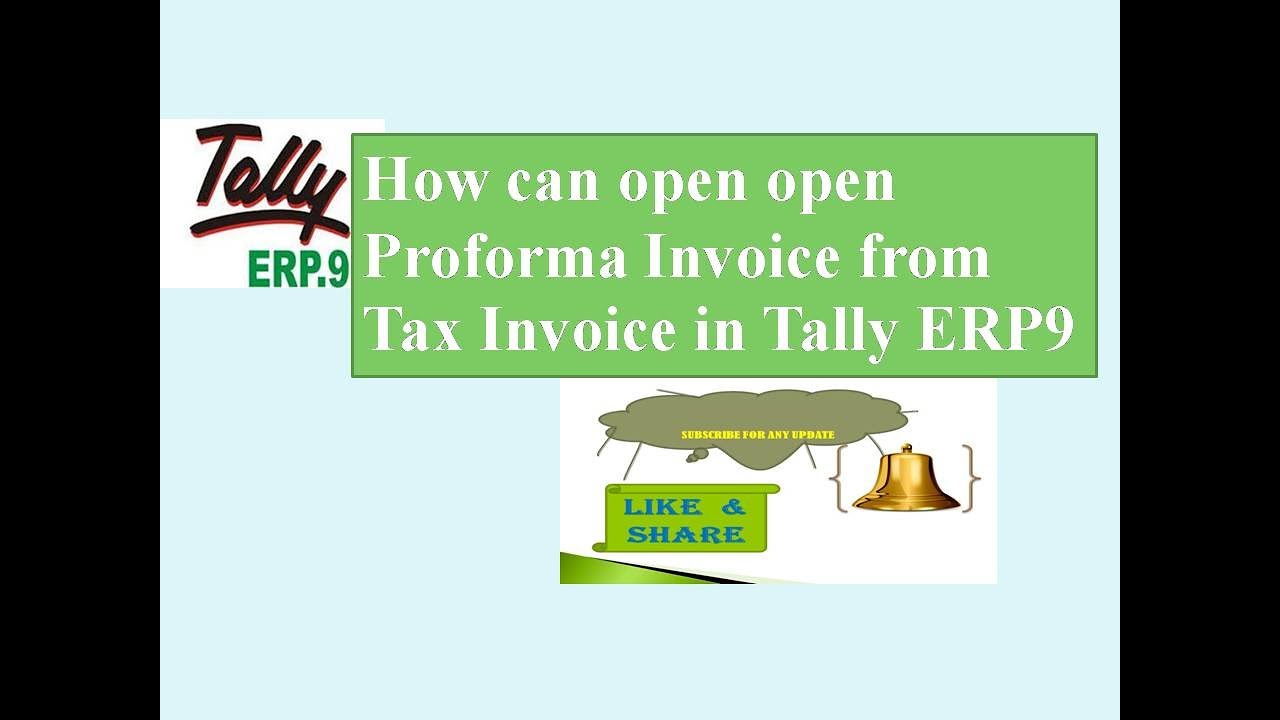 Tally
ERP.9

How can open open Proforma Invoice from Tax Invoice in Tally ERP9

SUBSCRIBE FOR ANY UPDATE

LIKE & SHARE